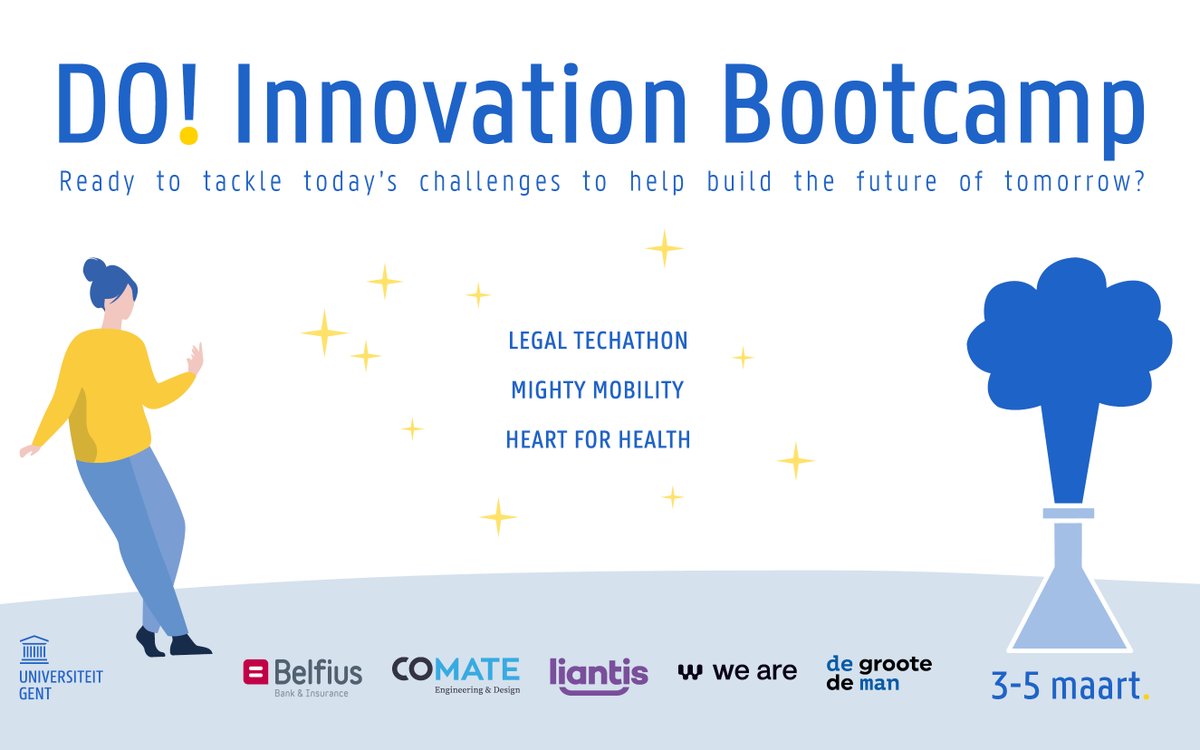 DO! Innovation Bootcamp

Ready to tackle today's challenges to help build the future of tomorrow?

LEGAL TECHATHON

MIGHTY MOBILITY

HEART FOR HEALTH

UNIVERSITEIT GENT

Belfius Bank & Insurance

COMATE Engineering & Design

liantis

we are

de groote de man

3-5 maart.